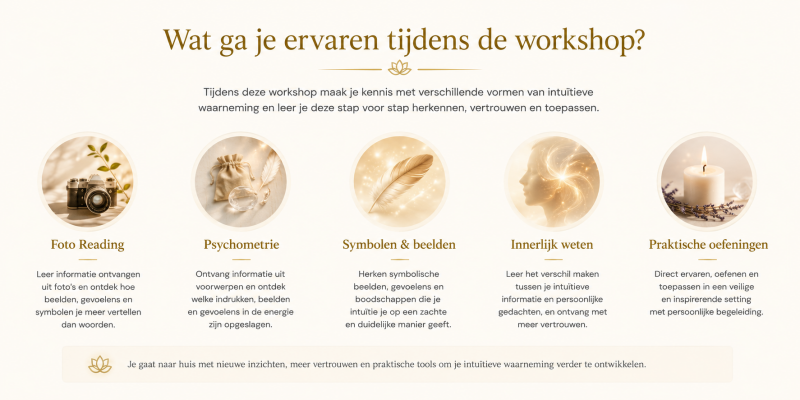 Wat ga je ervaren tijdens de workshop?

Tijdens deze workshop maak je kennis met verschillende vormen van intuïtieve waarneming en leer je deze stap voor stap herkennen, vertrouwen en toepassen.

Foto Reading

Leer informatie ontvangen uit foto's en ontdek hoe beelden, gevoelens en symbolen je meer vertellen dan woorden.

Psychometrie

Ontvang informatie uit voorwerpen en ontdek welke indrukken, beelden en gevoelens in de energie zijn opgeslagen.

Symbolen & beelden

Herken symbolische beelden, gevoelens en boodschappen die je intuïtie je op een zachte en duidelijke manier geeft.

Innerlijk weten

Leer het verschil maken tussen je intuïtieve informatie en persoonlijke gedachten, en ontvang met meer vertrouwen.

Praktische oefeningen

Direct ervaren, oefenen en toepassen in een veilige en inspirerende setting met persoonlijke begeleiding.

Je gaat naar huis met nieuwe inzichten, meer vertrouwen en praktische tools om je intuïtieve waarneming verder te ontwikkelen.